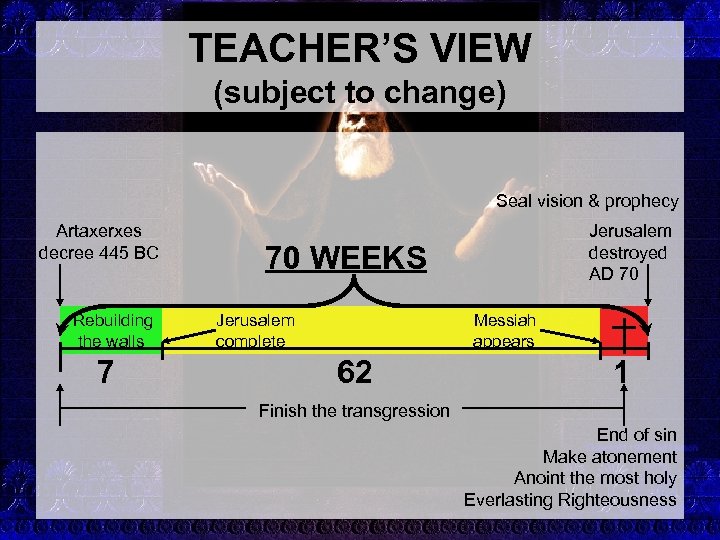 TEACHER'S VIEW
(subject to change)

Seal vision & prophecy

Artaxerxes decree 445 BC

70 WEEKS

Jerusalem destroyed AD 70

Rebuilding the walls

Jerusalem complete

Messiah appears

7

62

1

Finish the transgression

End of sin
Make atonement
Anoint the most holy
Everlasting Righteousness